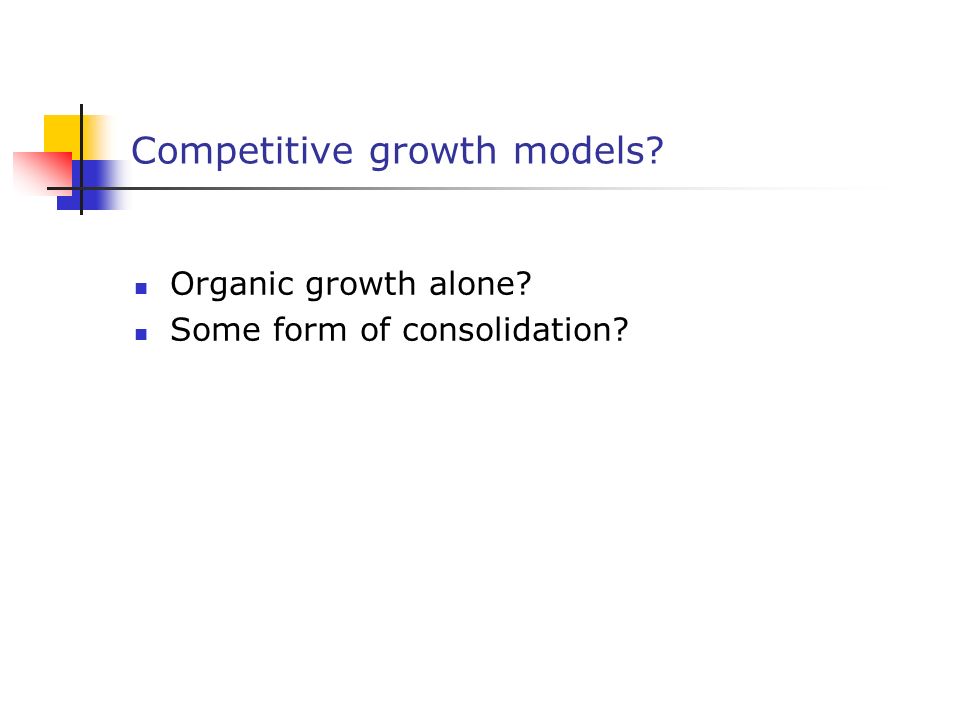 Competitive growth models?

- Organic growth alone?
- Some form of consolidation?